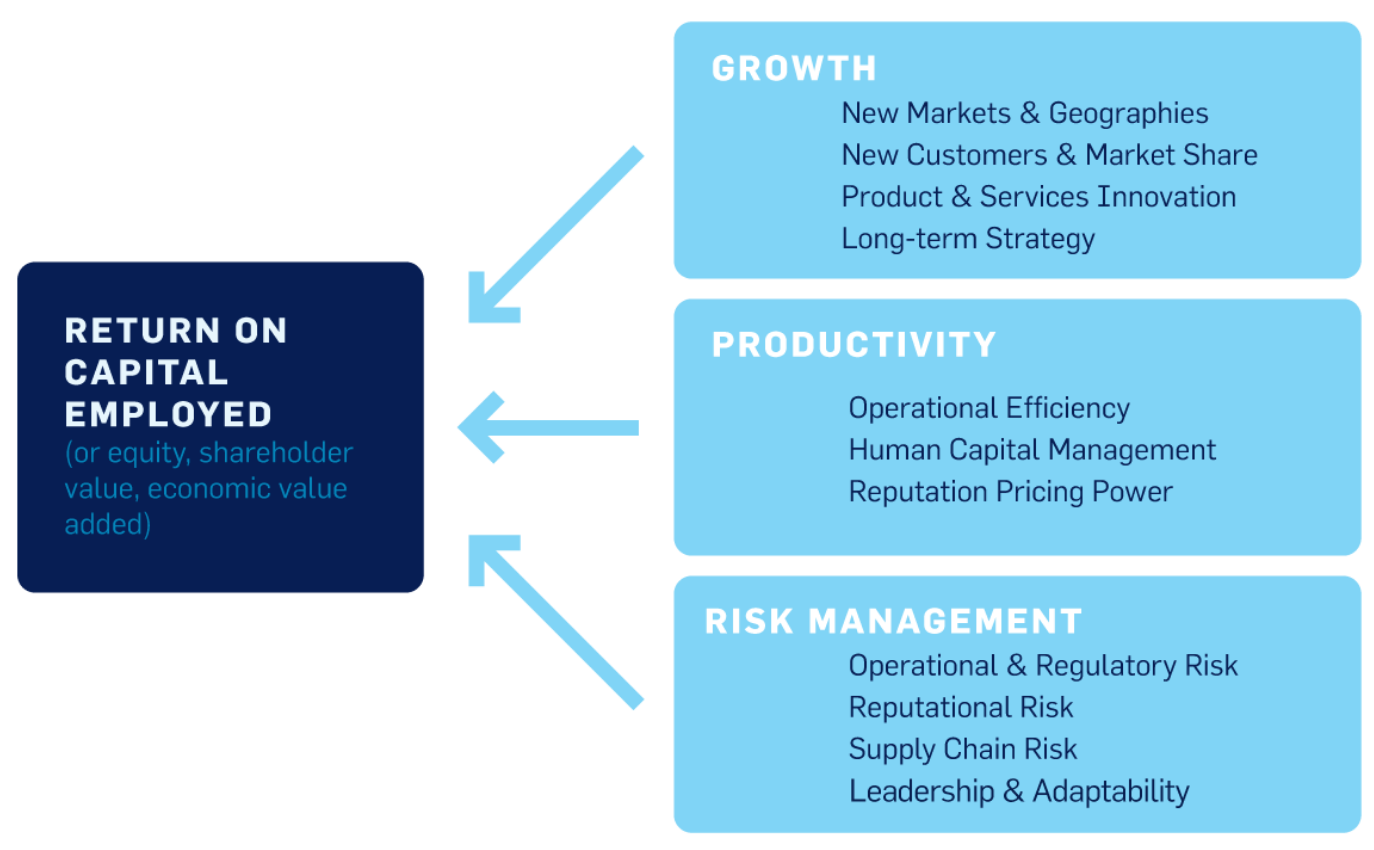 RETURN ON CAPITAL EMPLOYED
(or equity, shareholder value, economic value added)

GROWTH
New Markets & Geographies
New Customers & Market Share
Product & Services Innovation
Long-term Strategy

PRODUCTIVITY
Operational Efficiency
Human Capital Management
Reputation Pricing Power

RISK MANAGEMENT
Operational & Regulatory Risk
Reputational Risk
Supply Chain Risk
Leadership & Adaptability